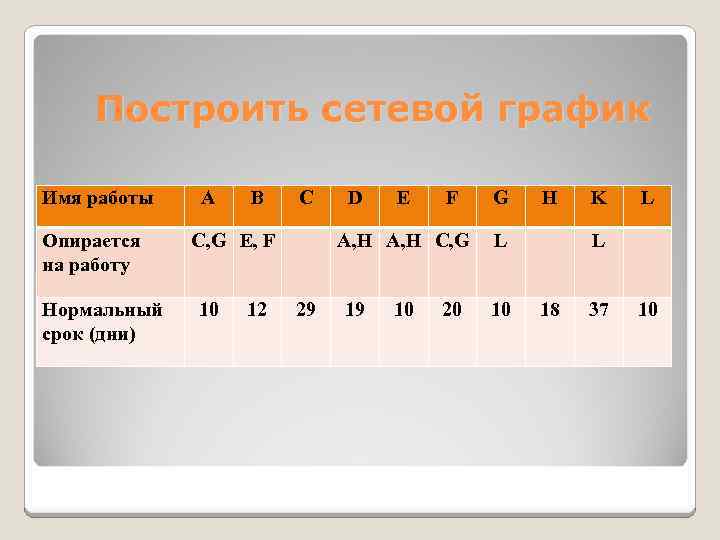 Построить сетевой график

| Имя работы | A | B | C | D | E | F | G | H | K | L |
|---|---|---|---|---|---|---|---|---|---|---|
| Опирается на работу | C,G | E, F |  | A,H | A,H | C,G | L |  | L |  |
| Нормальный срок (дни) | 10 | 12 | 29 | 19 | 10 | 20 | 10 | 18 | 37 | 10 |